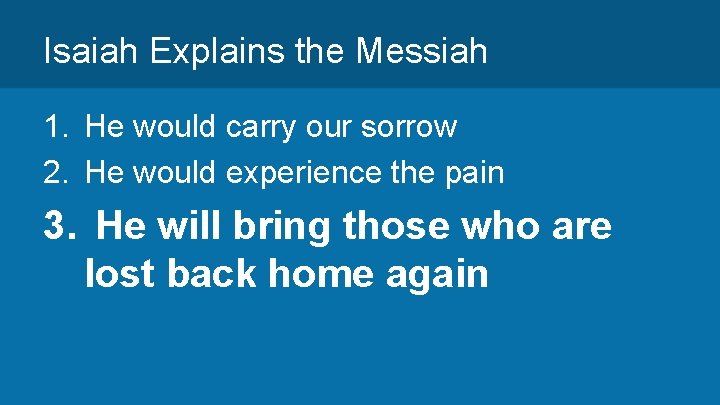 Isaiah Explains the Messiah

1. He would carry our sorrow
2. He would experience the pain
3. He will bring those who are lost back home again